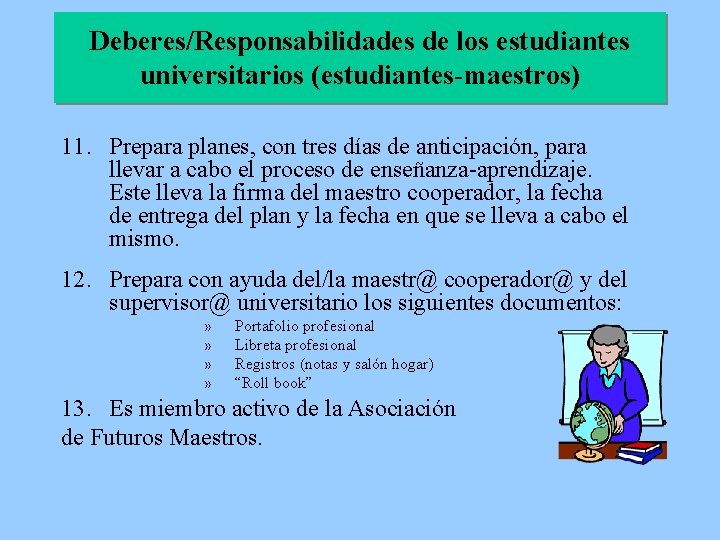 Deberes/Responsabilidades de los estudiantes universitarios (estudiantes-maestros)

11. Prepara planes, con tres días de anticipación, para llevar a cabo el proceso de enseñanza-aprendizaje. Este lleva la firma del maestro cooperador, la fecha de entrega del plan y la fecha en que se lleva a cabo el mismo.

12. Prepara con ayuda del/la maestr@ cooperador@ y del supervisor@ universitario los siguientes documentos:

» Portafolio profesional
» Libreta profesional
» Registros (notas y salón hogar)
» “Roll book”

13. Es miembro activo de la Asociación de Futuros Maestros.